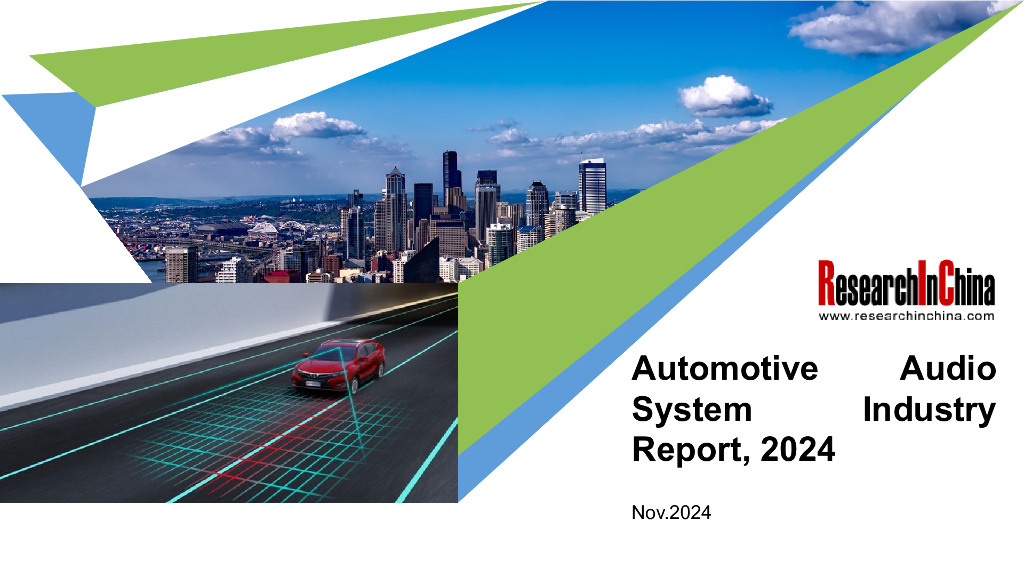 ResearchInChina
www.researchinchina.com

Automotive Audio System Industry Report, 2024

Nov.2024